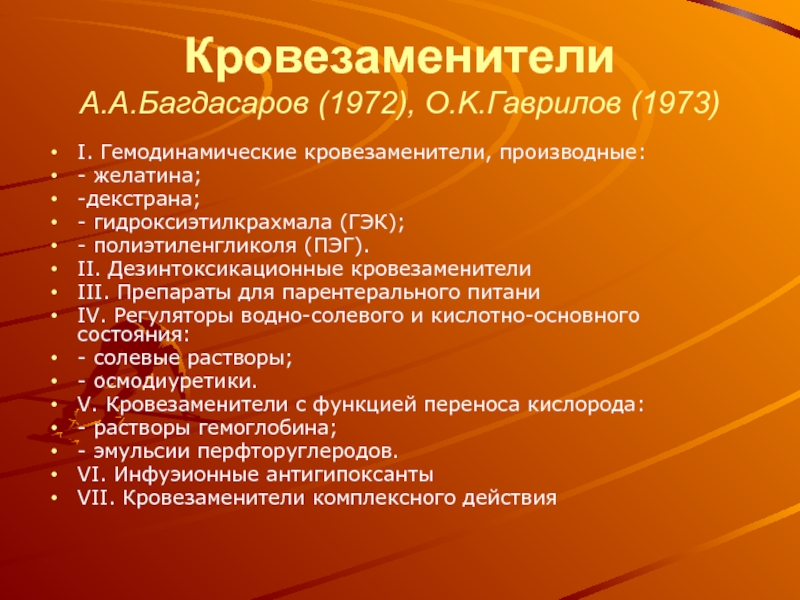 Кровезаменители
А.А.Багдасаров (1972), О.К.Гаврилов (1973)

• I. Гемодинамические кровезаменители, производные:
• - желатина;
• -декстрана;
• - гидроксиэтилкрахмала (ГЭК);
• - полиэтиленгликоля (ПЭГ).
• II. Дезинтоксикационные кровезаменители
• III. Препараты для парентерального питани
• IV. Регуляторы водно-солевого и кислотно-основного состояния:
• - солевые растворы;
• - осмодиуретики.
• V. Кровезаменители с функцией переноса кислорода:
• - растворы гемоглобина;
• - эмульсии перфторуглеродов.
• VI. Инфуэионные антигипоксанты
• VII. Кровезаменители комплексного действия